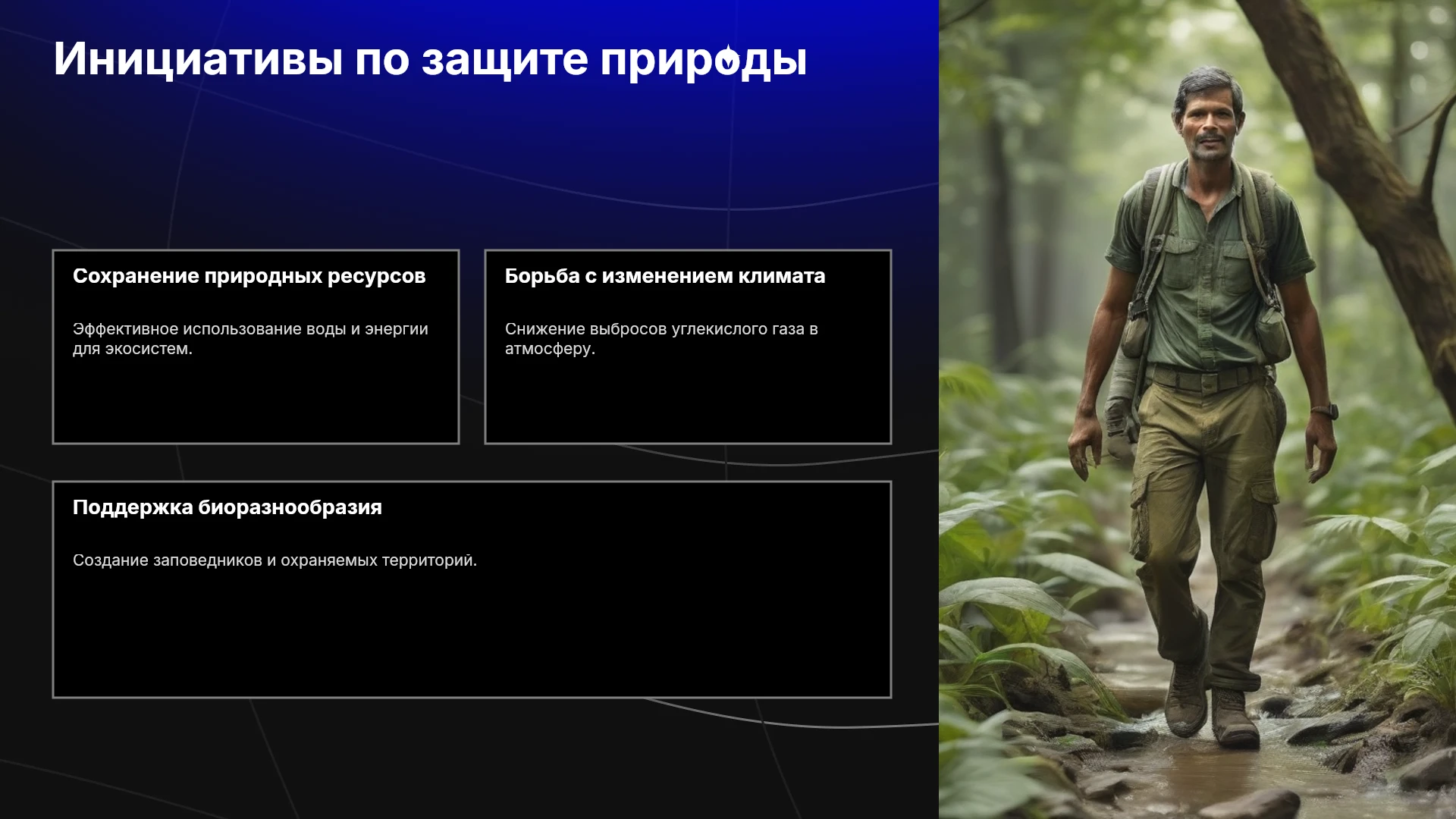 Инициативы по защите природы

Сохранение природных ресурсов

Эффективное использование воды и энергии для экосистем.

Борьба с изменением климата

Снижение выбросов углекислого газа в атмосферу.

Поддержка биоразнообразия

Создание заповедников и охраняемых территорий.